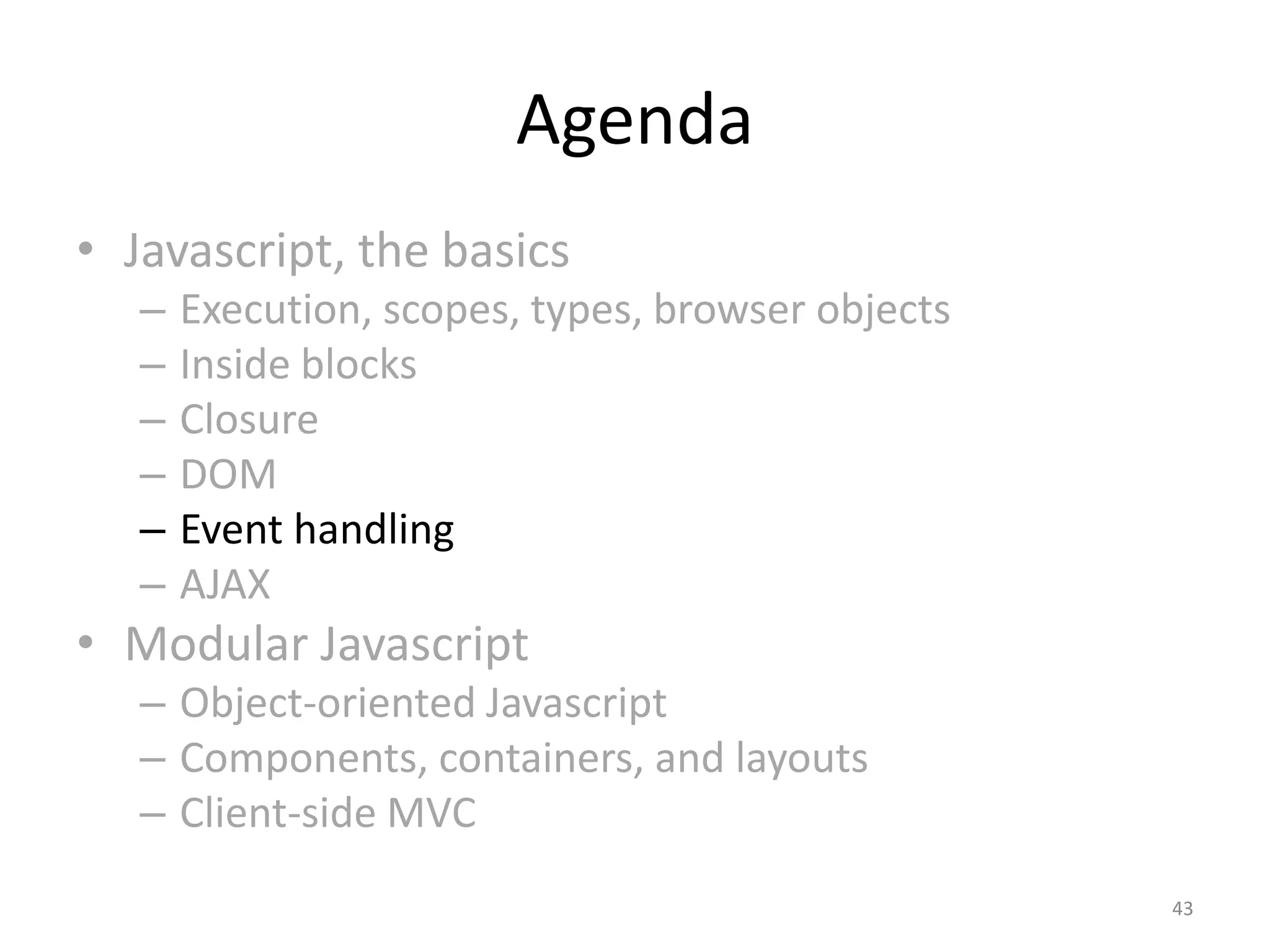 Agenda

• Javascript, the basics
– Execution, scopes, types, browser objects
– Inside blocks
– Closure
– DOM
– Event handling
– AJAX
• Modular Javascript
– Object-oriented Javascript
– Components, containers, and layouts
– Client-side MVC

43